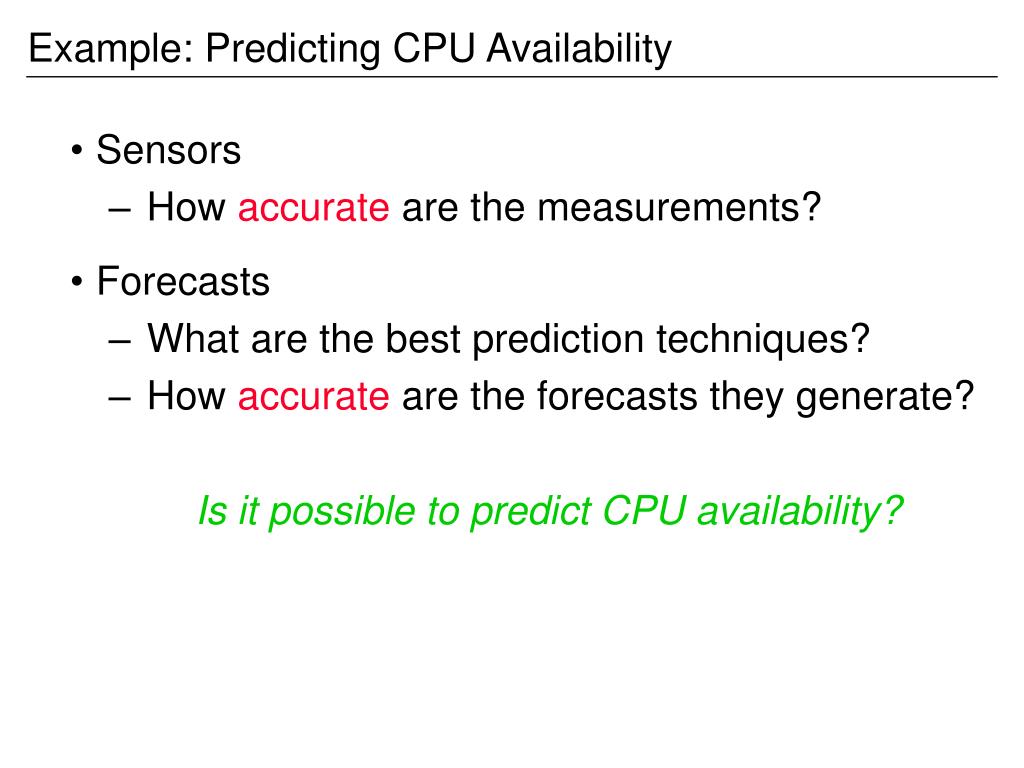 Example: Predicting CPU Availability

• Sensors
– How accurate are the measurements?

• Forecasts
– What are the best prediction techniques?
– How accurate are the forecasts they generate?

Is it possible to predict CPU availability?